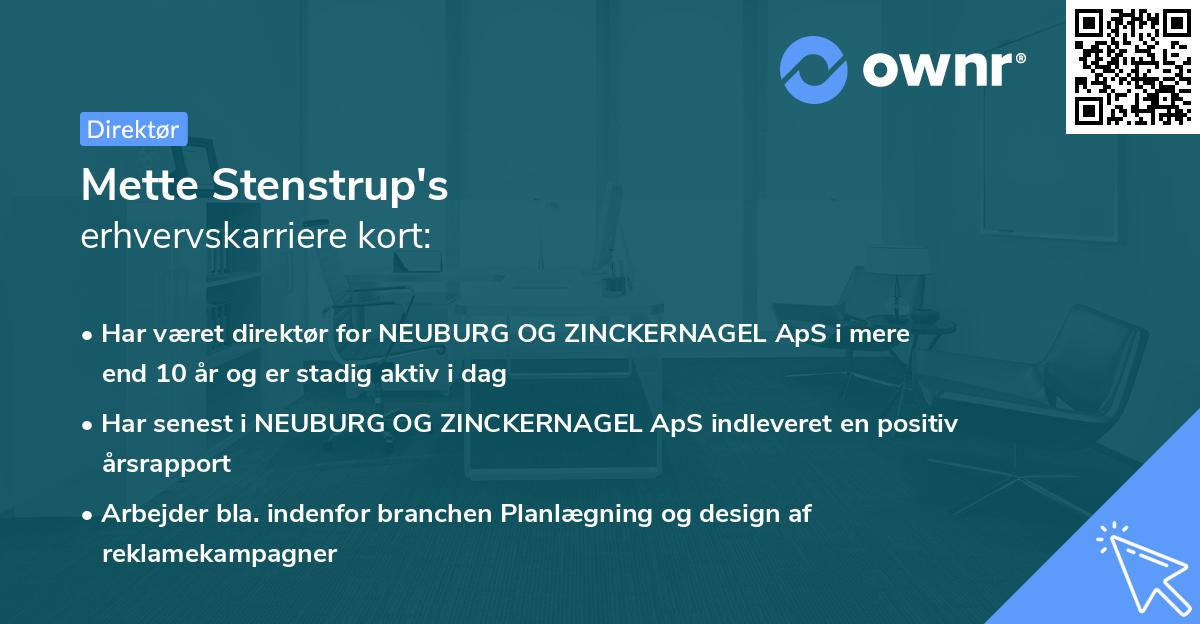 ownr®

Direktør

Mette Stenstrup's
erhvervskarriere kort:

• Har været direktør for NEUBURG OG ZINCKERNAGEL ApS i mere end 10 år og er stadig aktiv i dag

• Har senest i NEUBURG OG ZINCKERNAGEL ApS indleveret en positiv årsrapport

• Arbejder bla. indenfor branchen Planlægning og design af reklamekampagner